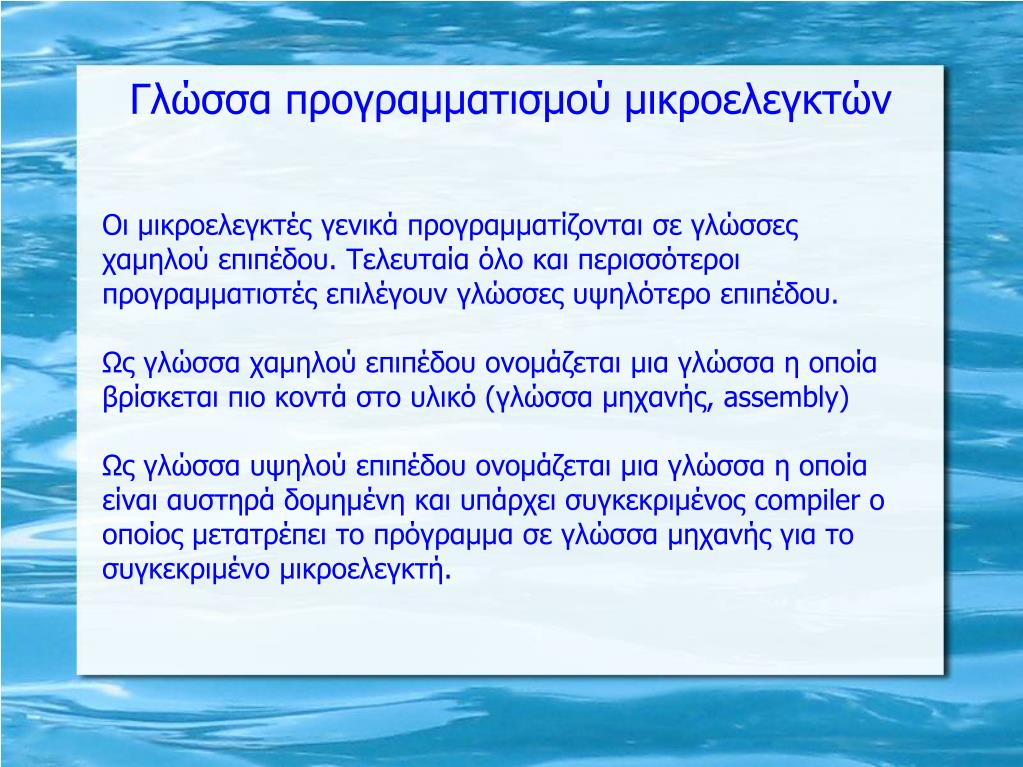 Γλώσσα προγραμματισμού μικροελεγκτών

Οι μικροελεγκτές γενικά προγραμματίζονται σε γλώσσες χαμηλού επιπέδου. Τελευταία όλο και περισσότεροι προγραμματιστές επιλέγουν γλώσσες υψηλότερο επιπέδου.

Ως γλώσσα χαμηλού επιπέδου ονομάζεται μια γλώσσα η οποία βρίσκεται πιο κοντά στο υλικό (γλώσσα μηχανής, assembly)

Ως γλώσσα υψηλού επιπέδου ονομάζεται μια γλώσσα η οποία είναι αυστηρά δομημένη και υπάρχει συγκεκριμένος compiler ο οποίος μετατρέπει το πρόγραμμα σε γλώσσα μηχανής για το συγκεκριμένο μικροελεγκτή.